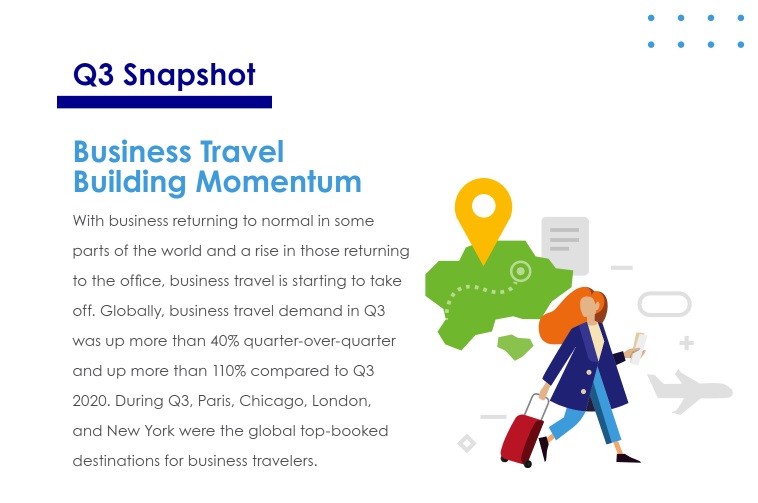 Q3 Snapshot

Business Travel Building Momentum

With business returning to normal in some parts of the world and a rise in those returning to the office, business travel is starting to take off. Globally, business travel demand in Q3 was up more than 40% quarter-over-quarter and up more than 110% compared to Q3 2020. During Q3, Paris, Chicago, London, and New York were the global top-booked destinations for business travelers.